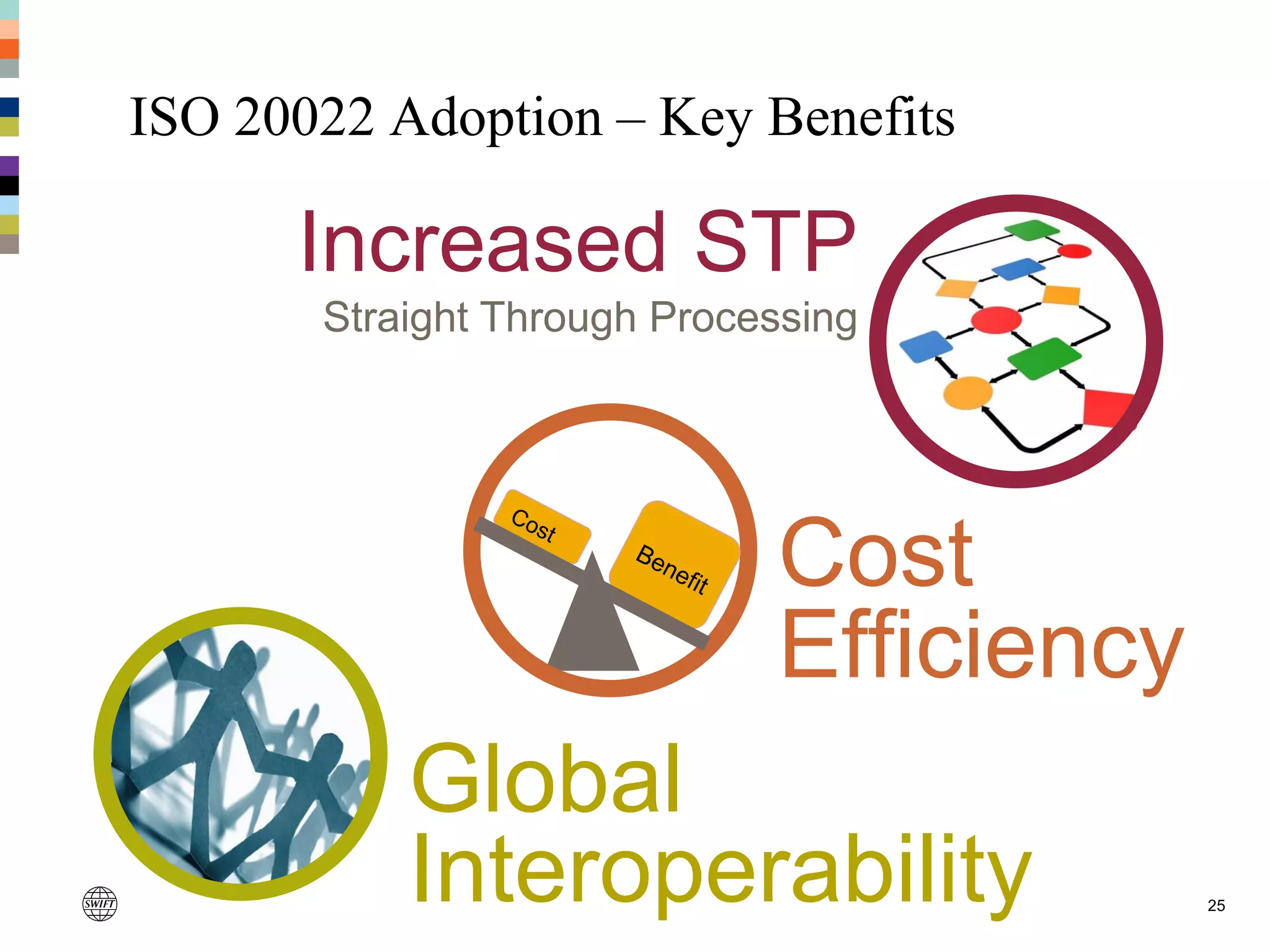 ISO 20022 Adoption – Key Benefits

Increased STP

Straight Through Processing

Cost

Benefit

Cost Efficiency

Global Interoperability

SWIFT

25